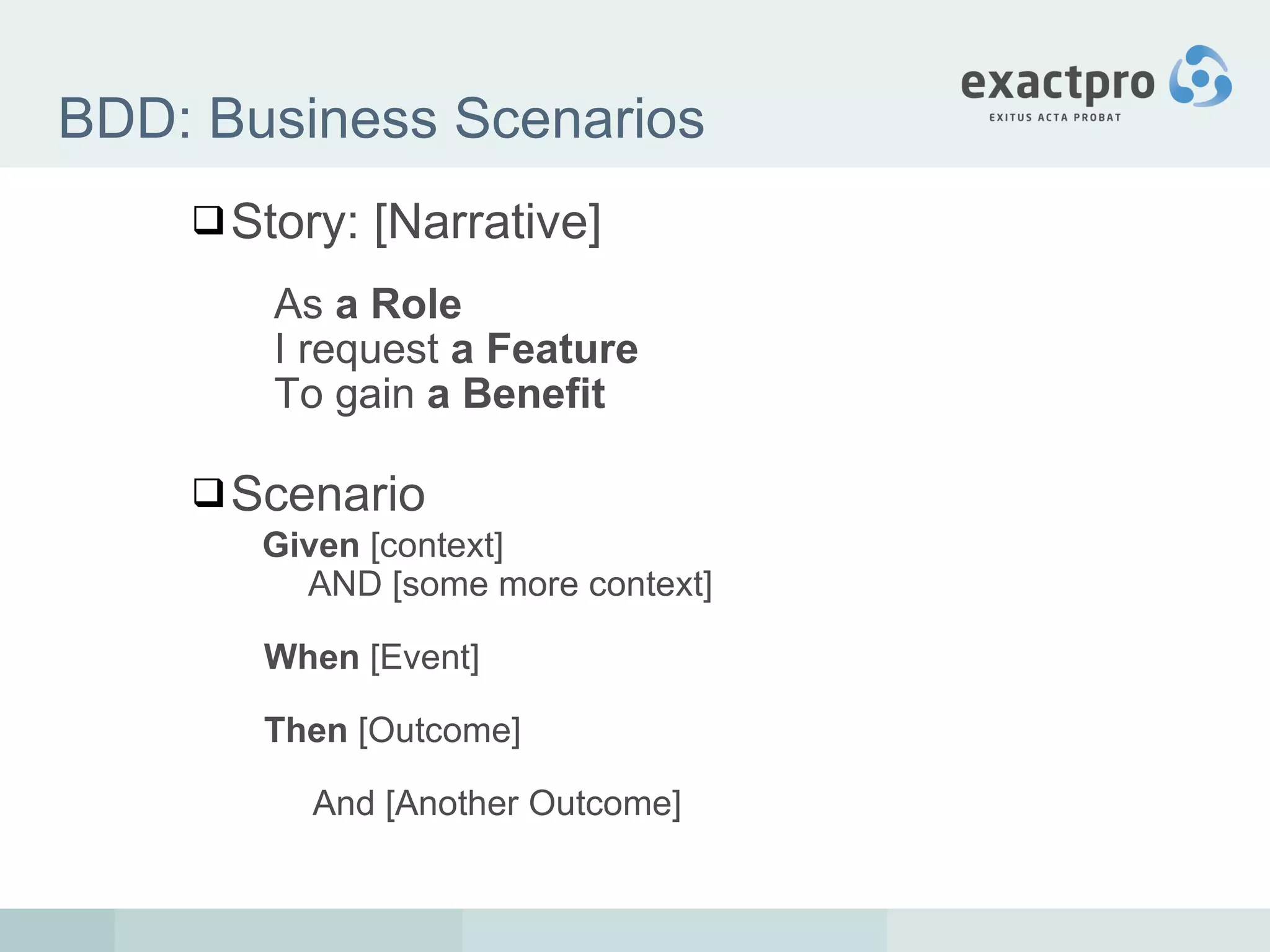 BDD: Business Scenarios

exactpro
EXITUS ACTA PROBAT

❑ Story: [Narrative]

As a Role
I request a Feature
To gain a Benefit

❑ Scenario
Given [context]
AND [some more context]

When [Event]

Then [Outcome]

And [Another Outcome]